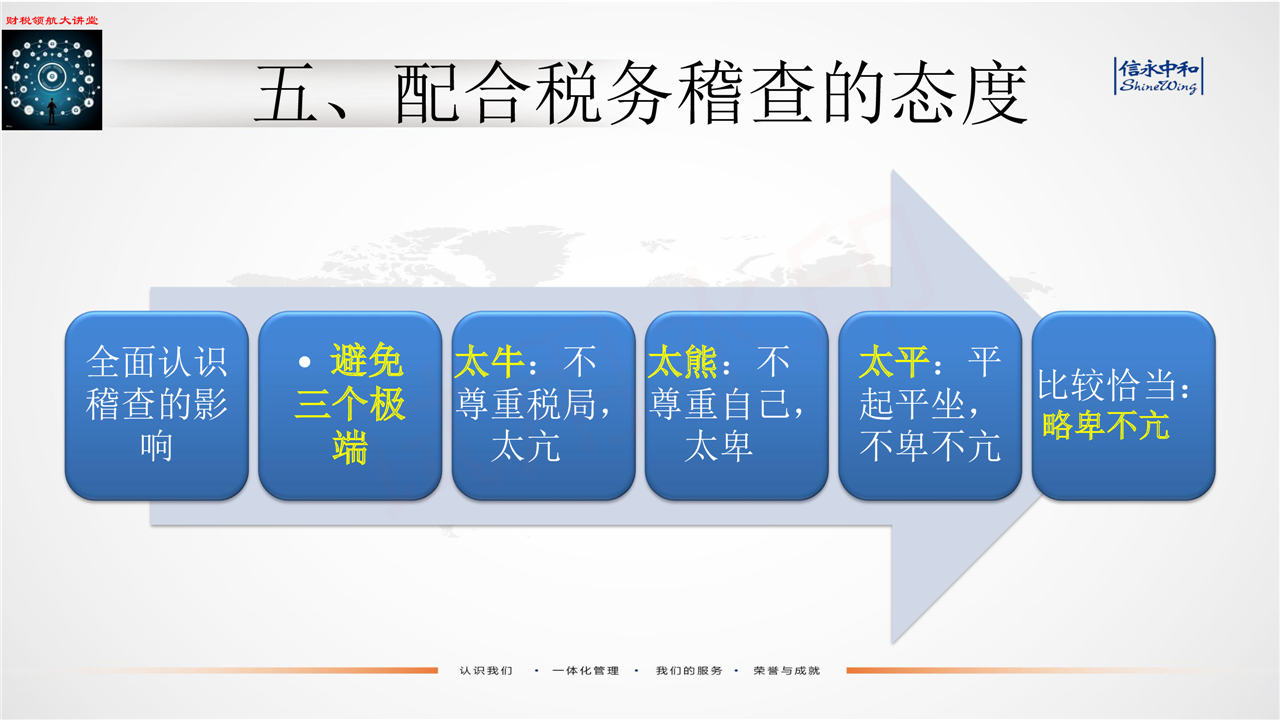 财税领航大讲堂

五、配合税务稽查的态度

信永中和
ShineWing

全面认识稽查的影响

• 避免三个极端

太牛：不尊重税局，太亢

太熊：不尊重自己，太卑

太平：平起平坐，不卑不亢

比较恰当：略卑不亢

认识我们 • 一体化管理 • 我们的服务 • 荣誉与成就